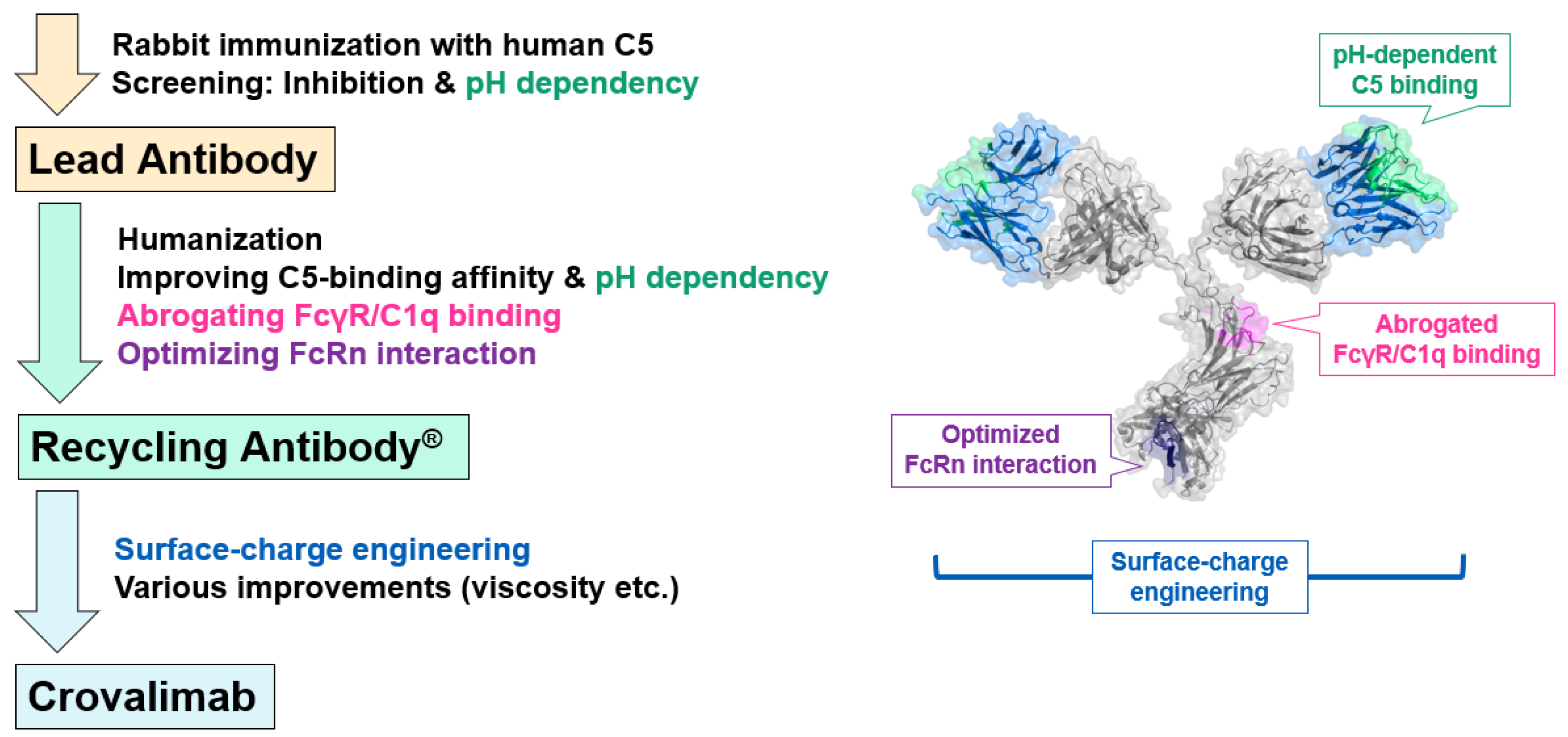 Rabbit immunization with human C5
Screening: Inhibition & pH dependency

Lead Antibody

Humanization
Improving C5-binding affinity & pH dependency
Abrogating FcγR/C1q binding
Optimizing FcRn interaction

Recycling Antibody®

Surface-charge engineering
Various improvements (viscosity etc.)

Crovalimab

pH-dependent C5 binding

Abrogated FcγR/C1q binding

Optimized FcRn interaction

Surface-charge engineering